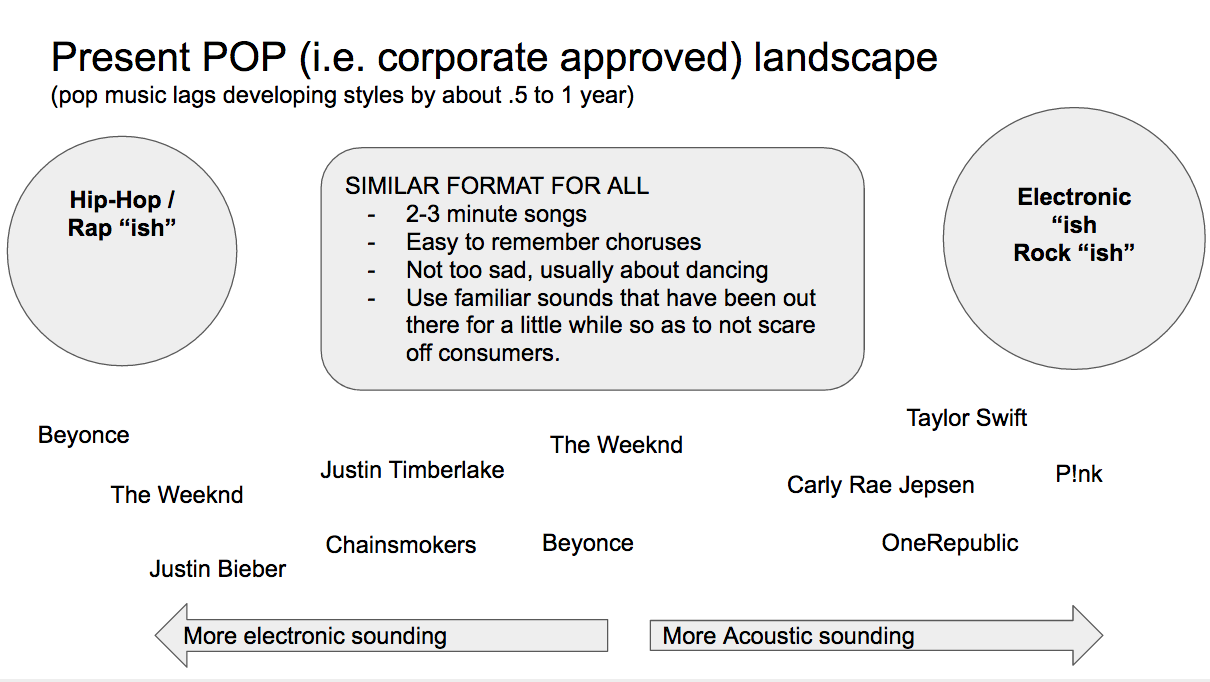 Present POP (i.e. corporate approved) landscape
(pop music lags developing styles by about .5 to 1 year)

Hip-Hop / Rap “ish”

SIMILAR FORMAT FOR ALL
- 2-3 minute songs
- Easy to remember choruses
- Not too sad, usually about dancing
- Use familiar sounds that have been out there for a little while so as to not scare off consumers.

Electronic “ish Rock “ish”

Beyonce

The Weeknd

Justin Bieber

Justin Timberlake

Chainsmokers

The Weeknd

Beyonce

Taylor Swift

Carly Rae Jepsen

P!nk

OneRepublic

More electronic sounding

More Acoustic sounding